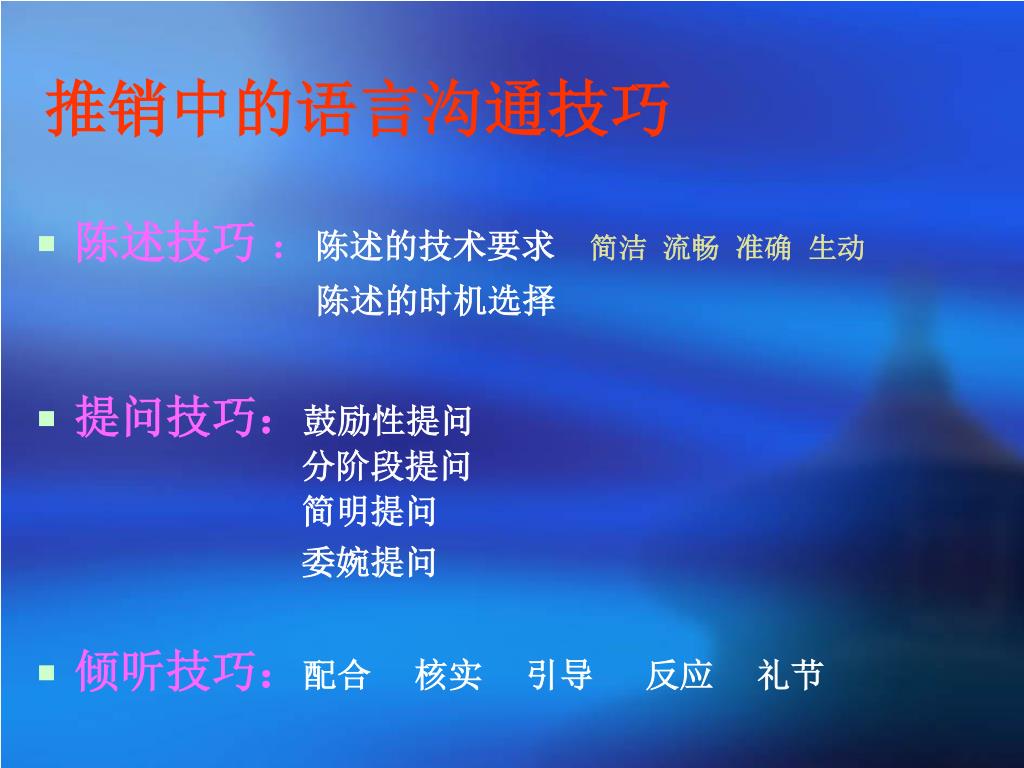 推销中的语言沟通技巧

陈述技巧： 陈述的技术要求 简洁 流畅 准确 生动
陈述的时机选择

提问技巧：鼓励性提问
分阶段提问
简明提问
委婉提问

倾听技巧：配合 核实 引导 反应 礼节